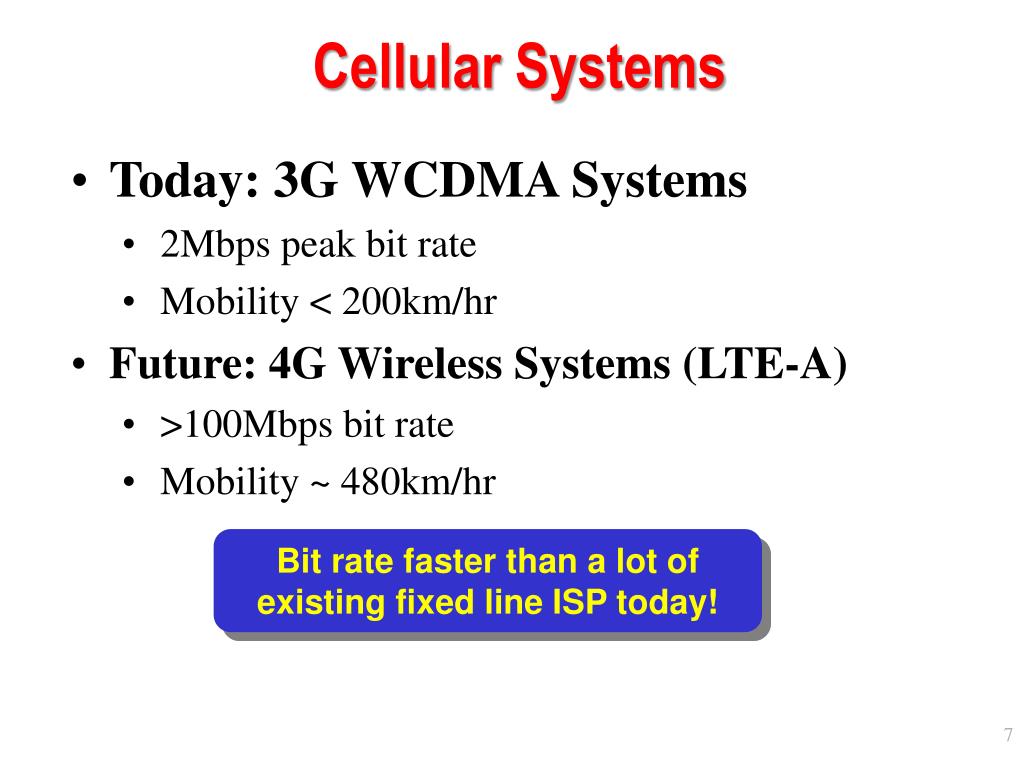 Cellular Systems

• Today: 3G WCDMA Systems
  • 2Mbps peak bit rate
  • Mobility < 200km/hr
• Future: 4G Wireless Systems (LTE-A)
  • >100Mbps bit rate
  • Mobility ~ 480km/hr

Bit rate faster than a lot of existing fixed line ISP today!

7